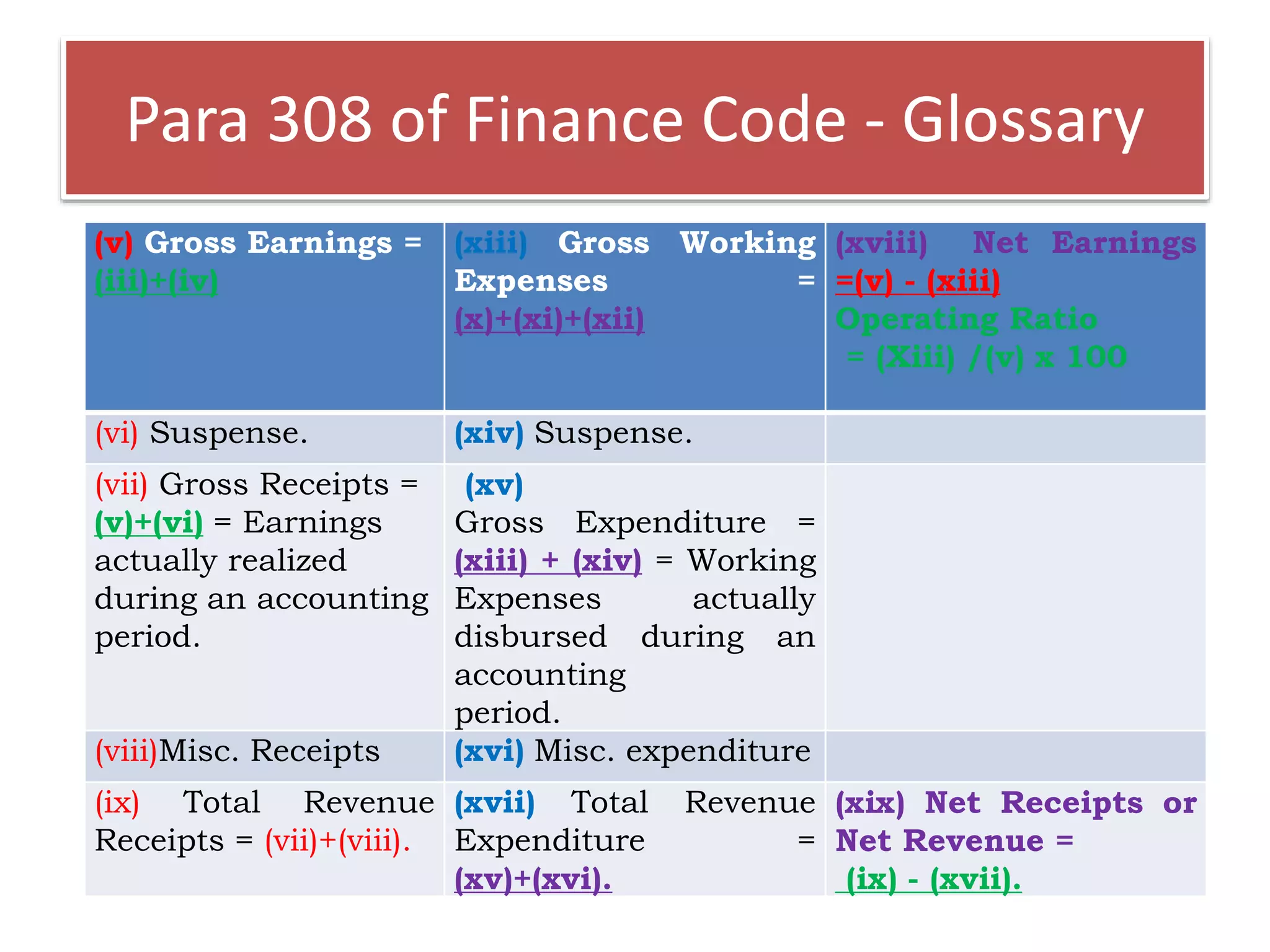 Para 308 of Finance Code - Glossary

| (v) Gross Earnings = (iii)+(iv) | (xiii) Gross Working Expenses = (x)+(xi)+(xii) | (xviii) Net Earnings =(v) - (xiii) Operating Ratio = (Xiii) /(v) x 100 |
|---|---|---|
| (vi) Suspense. | (xiv) Suspense. | |
| (vii) Gross Receipts = (v)+(vi) = Earnings actually realized during an accounting period. | (xv) Gross Expenditure = (xiii) + (xiv) = Working Expenses actually disbursed during an accounting period. | |
| (viii)Misc. Receipts | (xvi) Misc. expenditure | |
| (ix) Total Revenue Receipts = (vii)+(viii). | (xvii) Total Revenue Expenditure = (xv)+(xvi). | (xix) Net Receipts or Net Revenue = (ix) - (xvii). |